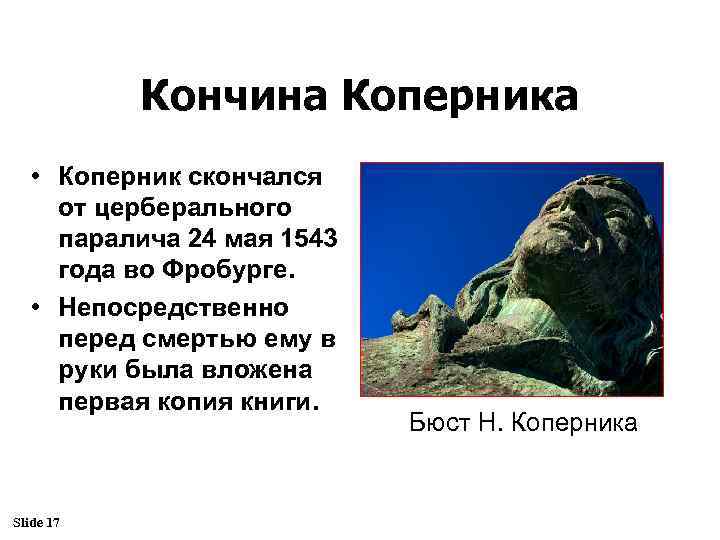 Кончина Коперника

• Коперник скончался от церберального паралича 24 мая 1543 года во Фробурге.

• Непосредственно перед смертью ему в руки была вложена первая копия книги.

Бюст Н. Коперника

Slide 17